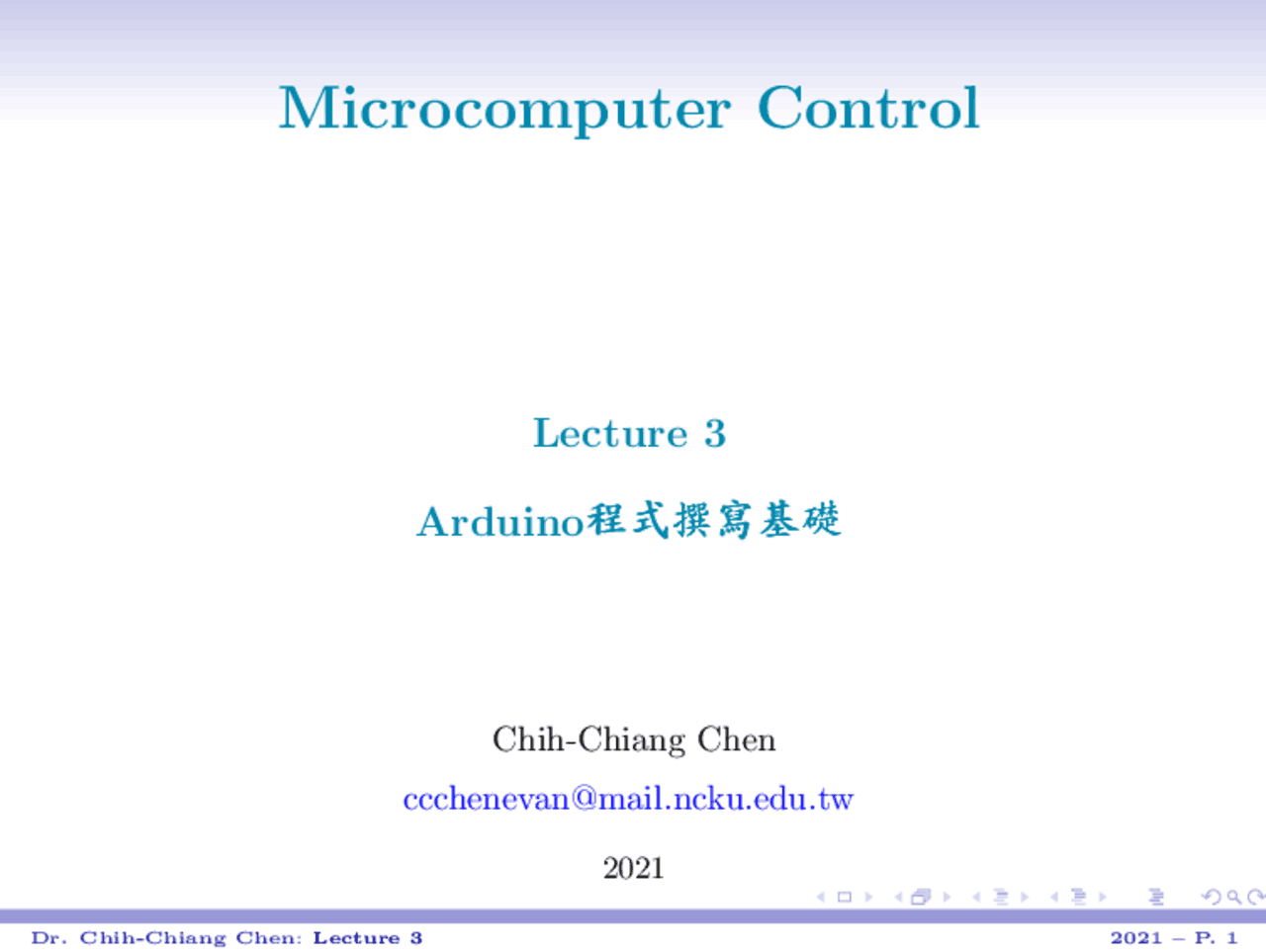 Microcomputer Control

Lecture 3

Arduino程式撰寫基礎

Chih-Chiang Chen

ccchenevan@mail.ncku.edu.tw

2021

Dr. Chih-Chiang Chen: Lecture 3

2021 – P. 1